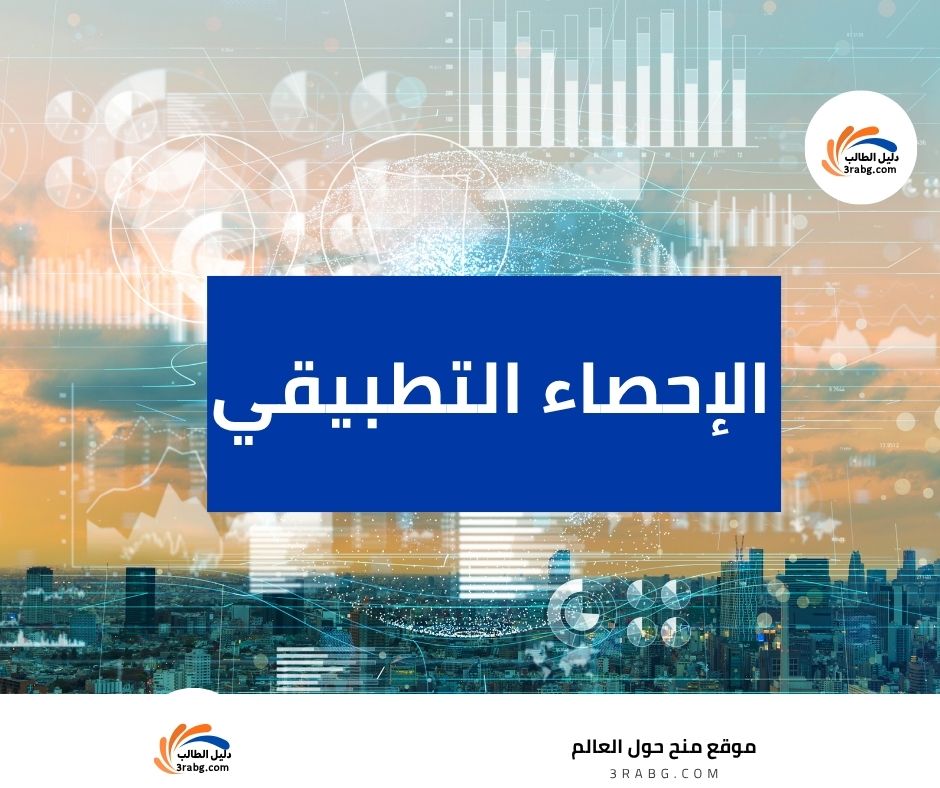 دليل الطالب
3rabg.com

الإحصاء التطبيقي

دليل الطالب
3rabg.com

موقع منح حول العالم
3RABG.COM